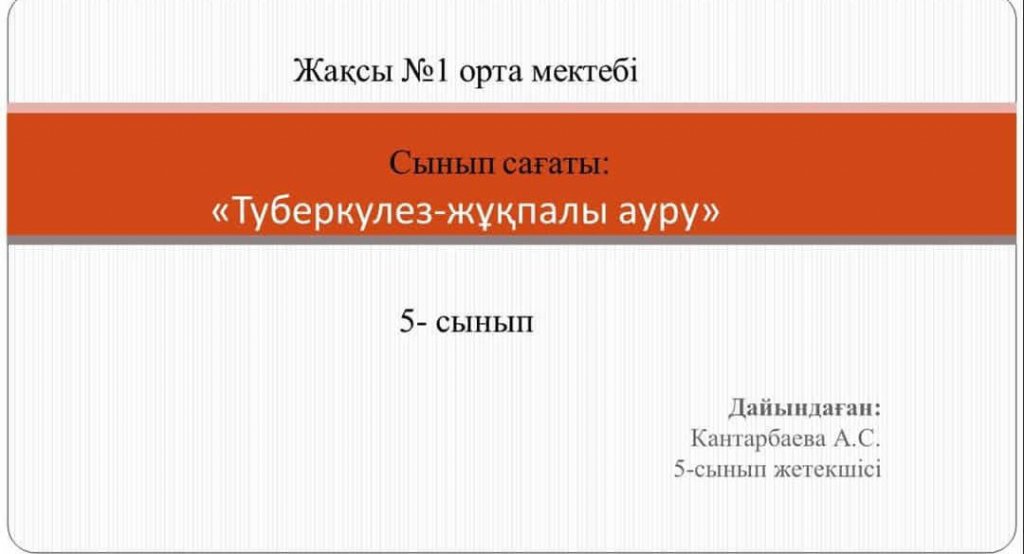 Жақсы №1 орта мектебі

Сынып сағаты:
«Туберкулез-жұқпалы ауру»

5- сынып

Дайындаған:
Кантарбаева А.С.
5-сынып жетекшісі